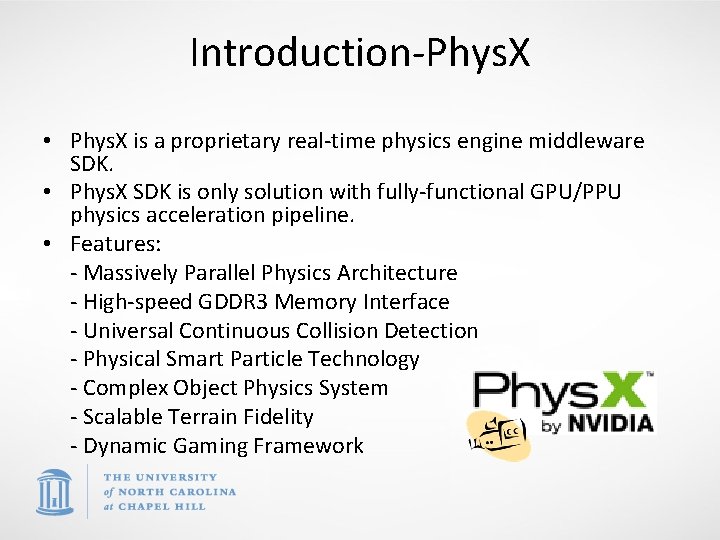 Introduction-PhysX

• PhysX is a proprietary real-time physics engine middleware SDK.
• PhysX SDK is only solution with fully-functional GPU/PPU physics acceleration pipeline.
• Features:
- Massively Parallel Physics Architecture
- High-speed GDDR3 Memory Interface
- Universal Continuous Collision Detection
- Physical Smart Particle Technology
- Complex Object Physics System
- Scalable Terrain Fidelity
- Dynamic Gaming Framework

PhysX™ by NVIDIA

THE UNIVERSITY of NORTH CAROLINA at CHAPEL HILL